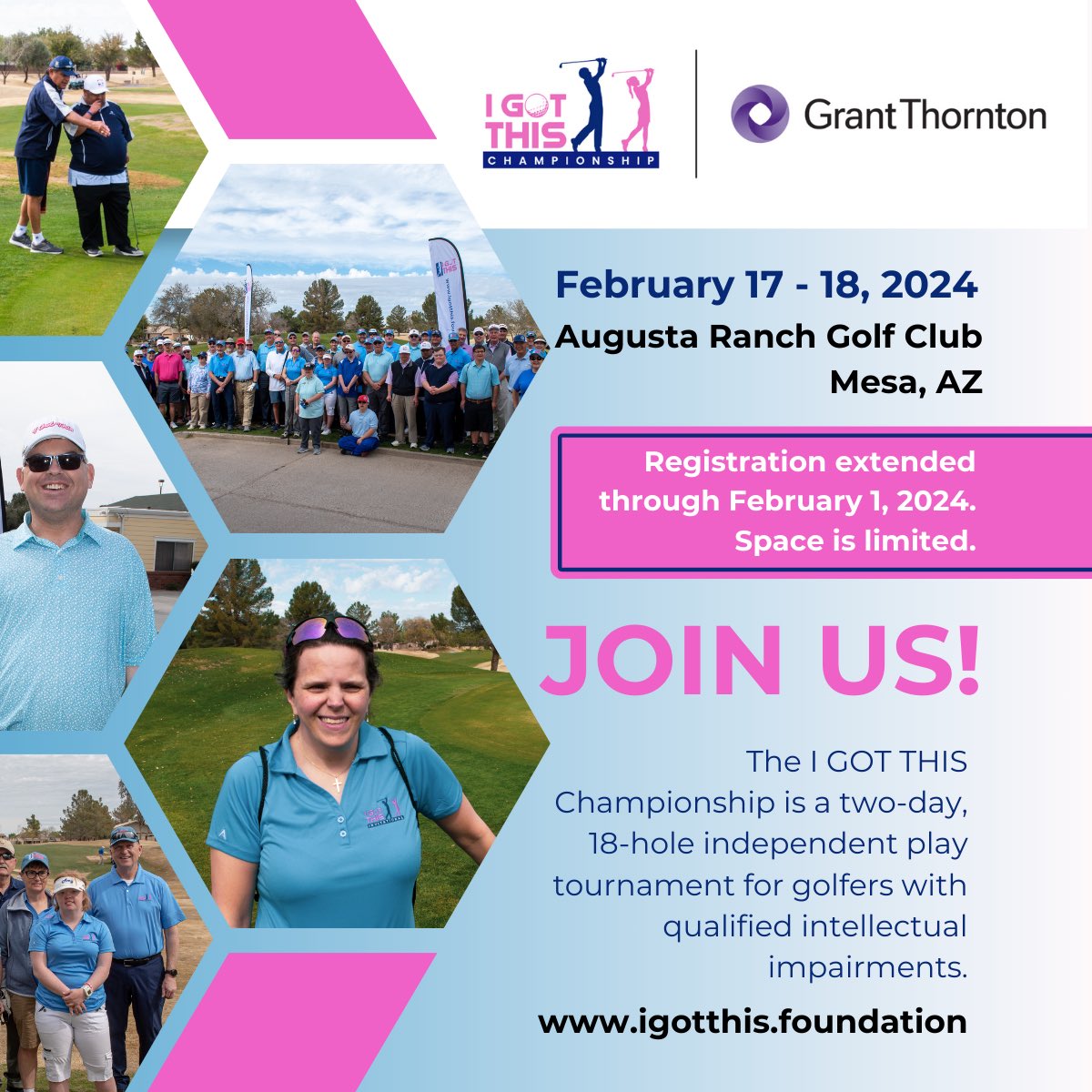 I GOT THIS CHAMPIONSHIP

Grant Thornton

February 17 - 18, 2024
Augusta Ranch Golf Club
Mesa, AZ

Registration extended through February 1, 2024. Space is limited.

JOIN US!

The I GOT THIS Championship is a two-day, 18-hole independent play tournament for golfers with qualified intellectual impairments.

www.igotthis.foundation